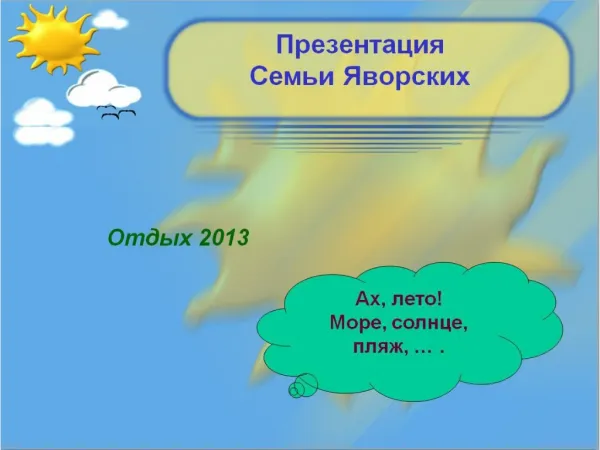 Презентация
Семьи Яворских

Отдых 2013

Ах, лето!
Море, солнце,
пляж, … .